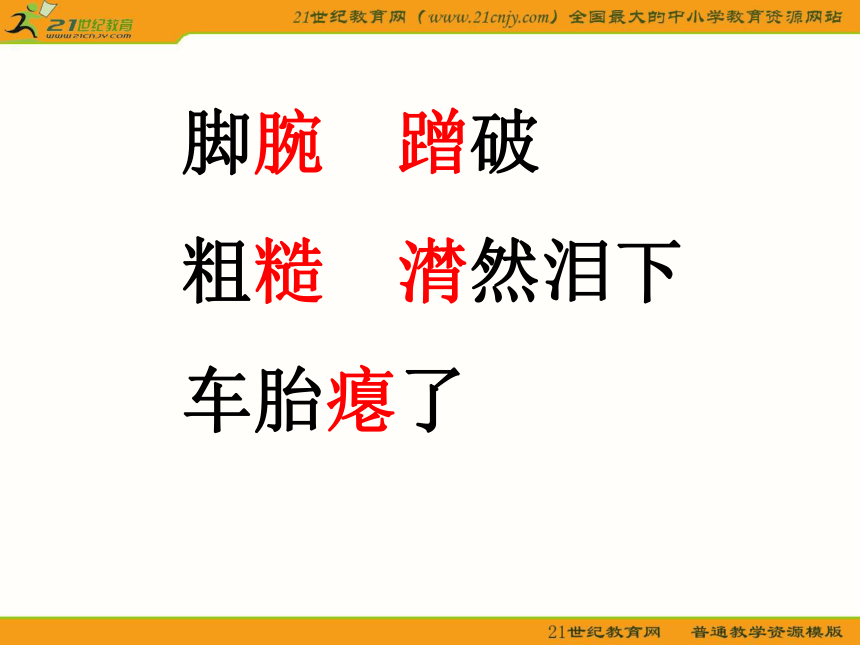 21世纪教育
www.21cnjy.com

21世纪教育网（www.21cnjy.com）全国最大的中小学教育资源网站

脚腕　蹭破

粗糙　潸然泪下

车胎瘪了

21世纪教育网　普通教学资源模版